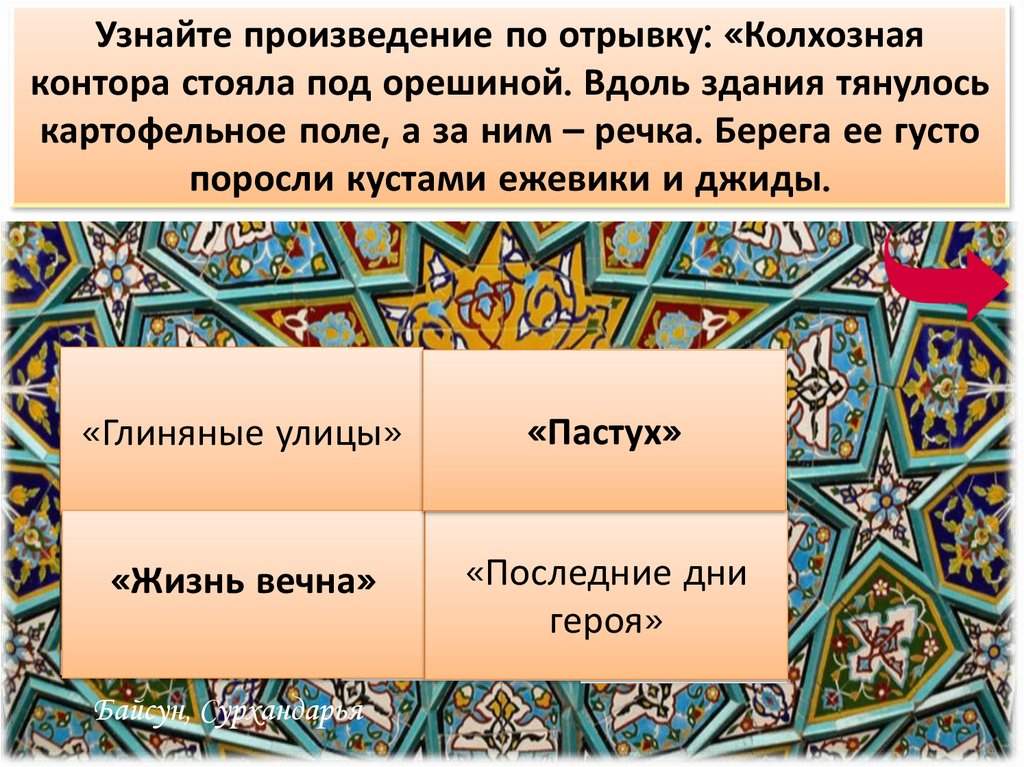 Узнайте произведение по отрывку: «Колхозная контора стояла под орешиной. Вдоль здания тянулось картофельное поле, а за ним – речка. Берега ее густо поросли кустами ежевики и джиды.

«Глиняные улицы»

«Пастух»

«Жизнь вечна»

«Последние дни героя»

Байсун, Сурхандарья